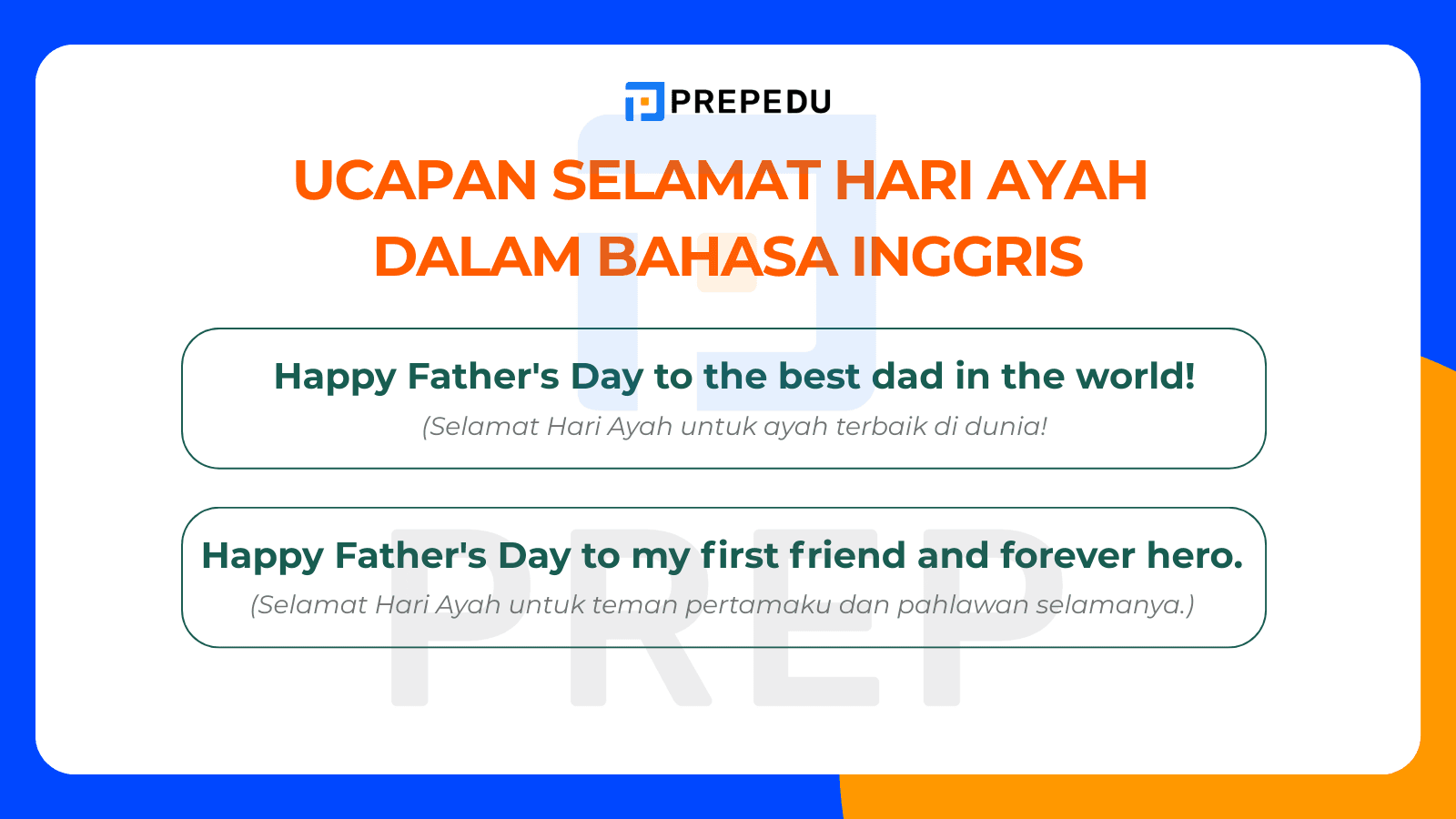 PREPEDU

UCAPAN SELAMAT HARI AYAH DALAM BAHASA INGGRIS

Happy Father's Day to the best dad in the world!
(Selamat Hari Ayah untuk ayah terbaik di dunia!

Happy Father's Day to my first friend and forever hero.
(Selamat Hari Ayah untuk teman pertamaku dan pahlawan selamanya.)

PREP